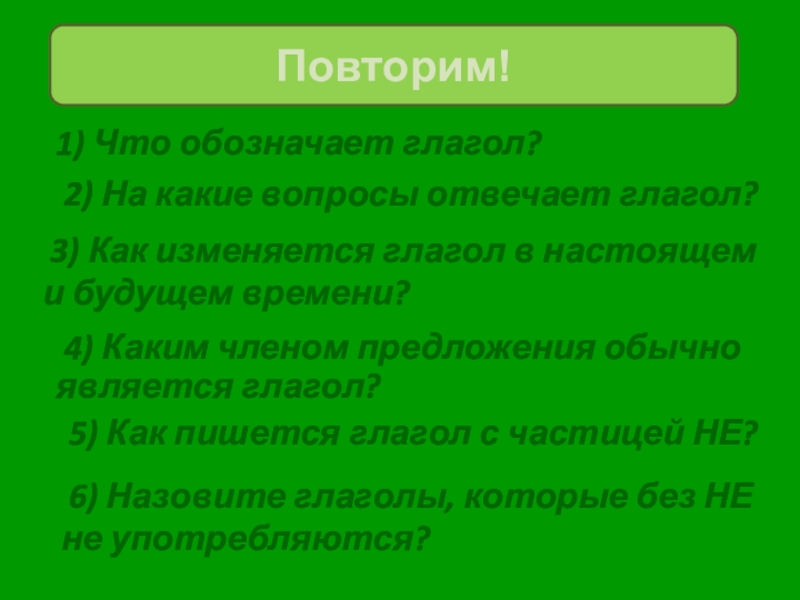 Повторим!

1) Что обозначает глагол?

2) На какие вопросы отвечает глагол?

3) Как изменяется глагол в настоящем и будущем времени?

4) Каким членом предложения обычно является глагол?

5) Как пишется глагол с частицей НЕ?

6) Назовите глаголы, которые без НЕ не употребляются?